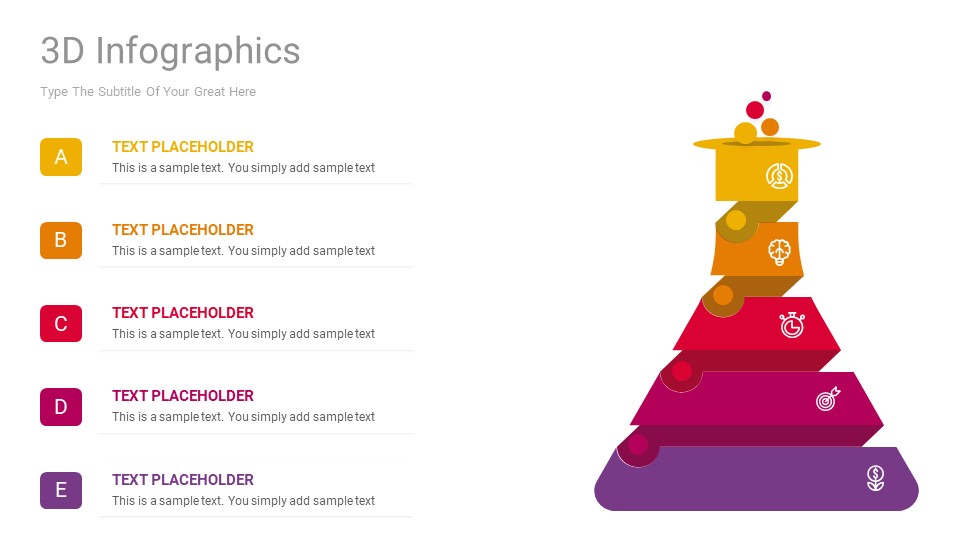 3D Infographics

Type The Subtitle Of Your Great Here

A

TEXT PLACEHOLDER

This is a sample text. You simply add sample text

B

TEXT PLACEHOLDER

This is a sample text. You simply add sample text

C

TEXT PLACEHOLDER

This is a sample text. You simply add sample text

D

TEXT PLACEHOLDER

This is a sample text. You simply add sample text

E

TEXT PLACEHOLDER

This is a sample text. You simply add sample text